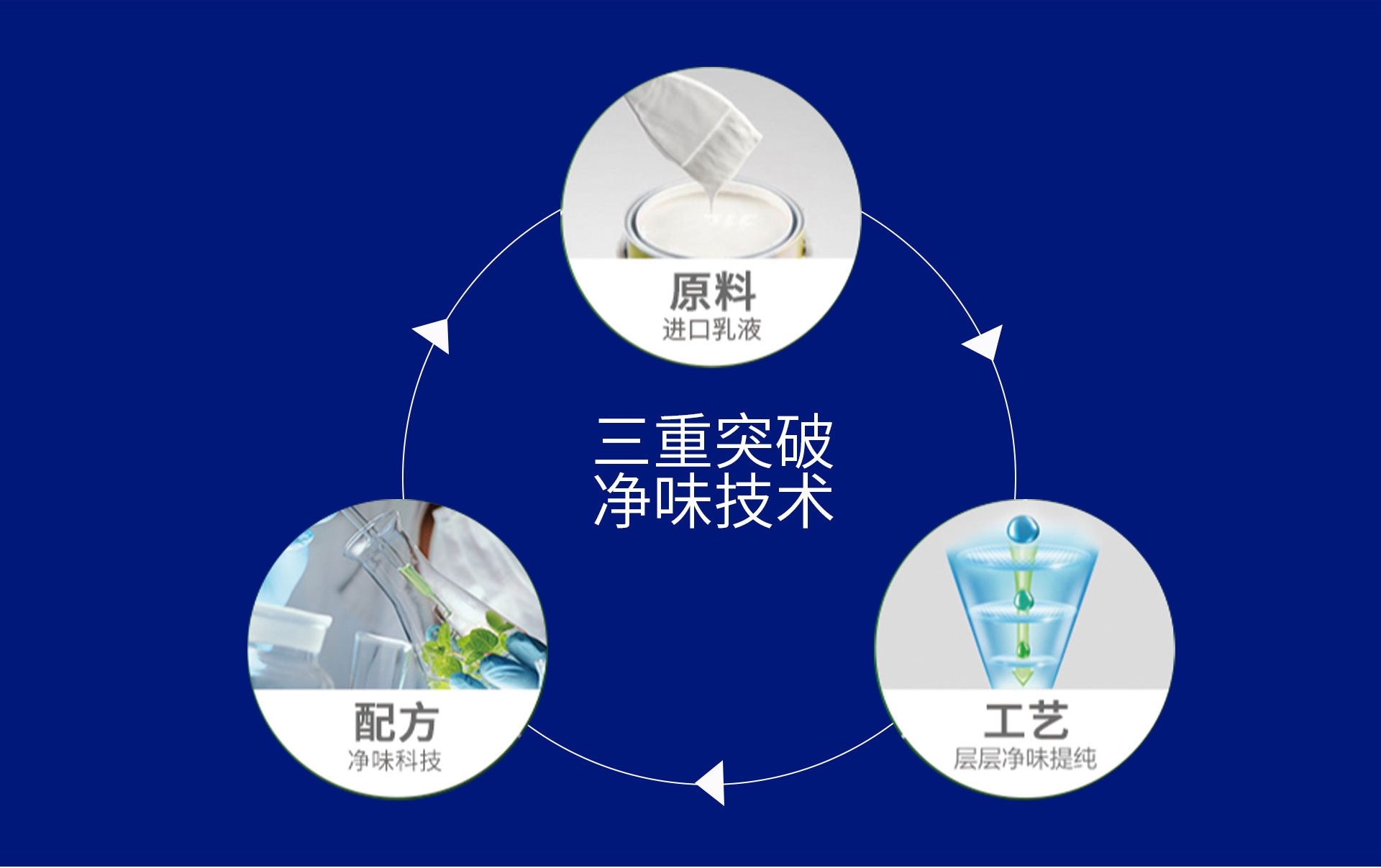 原料
进口乳液

三重突破
净味技术

配方
净味科技

工艺
层层净味提纯